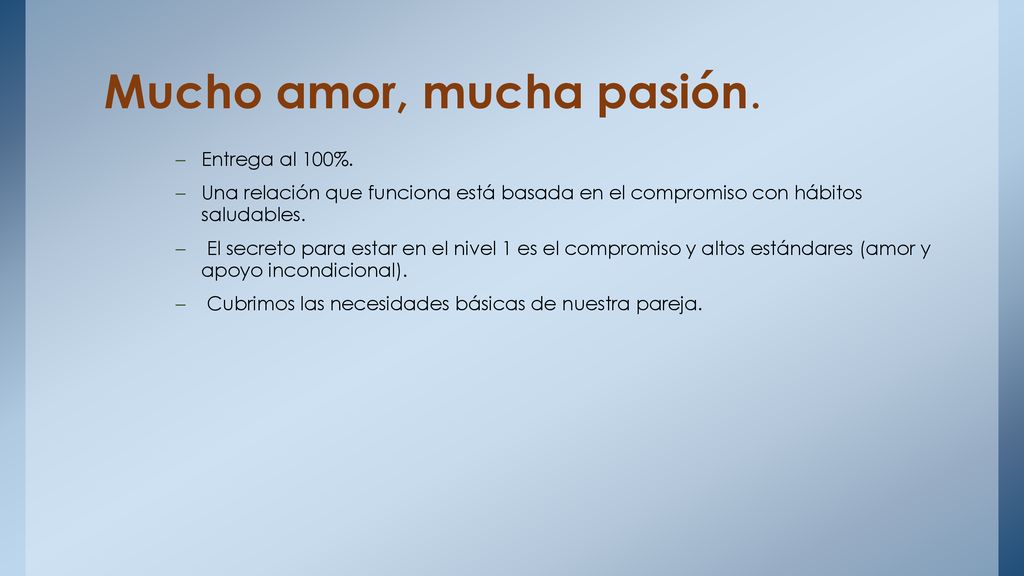 Mucho amor, mucha pasión.

– Entrega al 100%.

– Una relación que funciona está basada en el compromiso con hábitos saludables.

– El secreto para estar en el nivel 1 es el compromiso y altos estándares (amor y apoyo incondicional).

– Cubrimos las necesidades básicas de nuestra pareja.